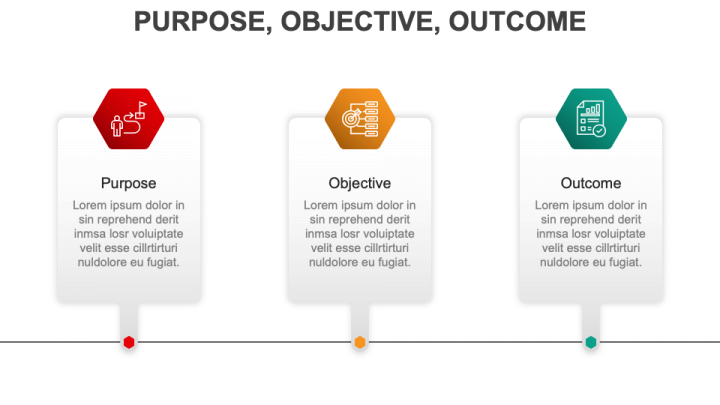 PURPOSE, OBJECTIVE, OUTCOME

Purpose
Lorem ipsum dolor in sin reprehend derit inmsa losr voluiptate velit esse cillrtirturi nuldolore eu fugiat.

Objective
Lorem ipsum dolor in sin reprehend derit inmsa losr voluiptate velit esse cillrtirturi nuldolore eu fugiat.

Outcome
Lorem ipsum dolor in sin reprehend derit inmsa losr voluiptate velit esse cillrtirturi nuldolore eu fugiat.